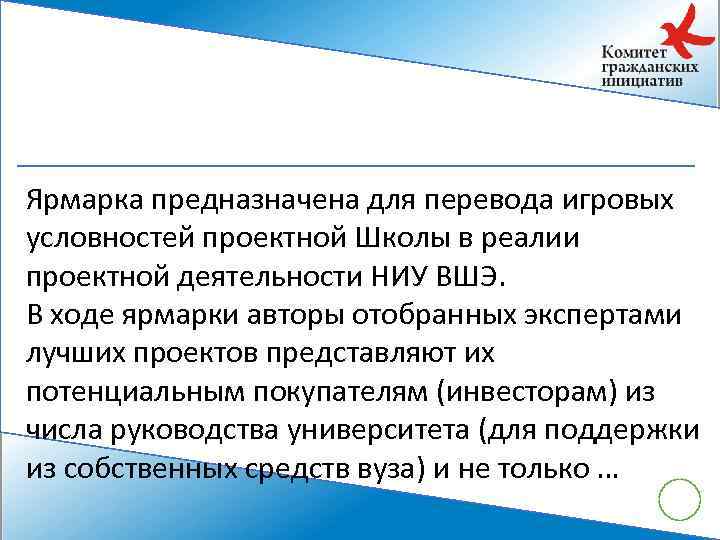 Комитет гражданских инициатив

Ярмарка предназначена для перевода игровых условностей проектной Школы в реалии проектной деятельности НИУ ВШЭ.
В ходе ярмарки авторы отобранных экспертами лучших проектов представляют их потенциальным покупателям (инвесторам) из числа руководства университета (для поддержки из собственных средств вуза) и не только …